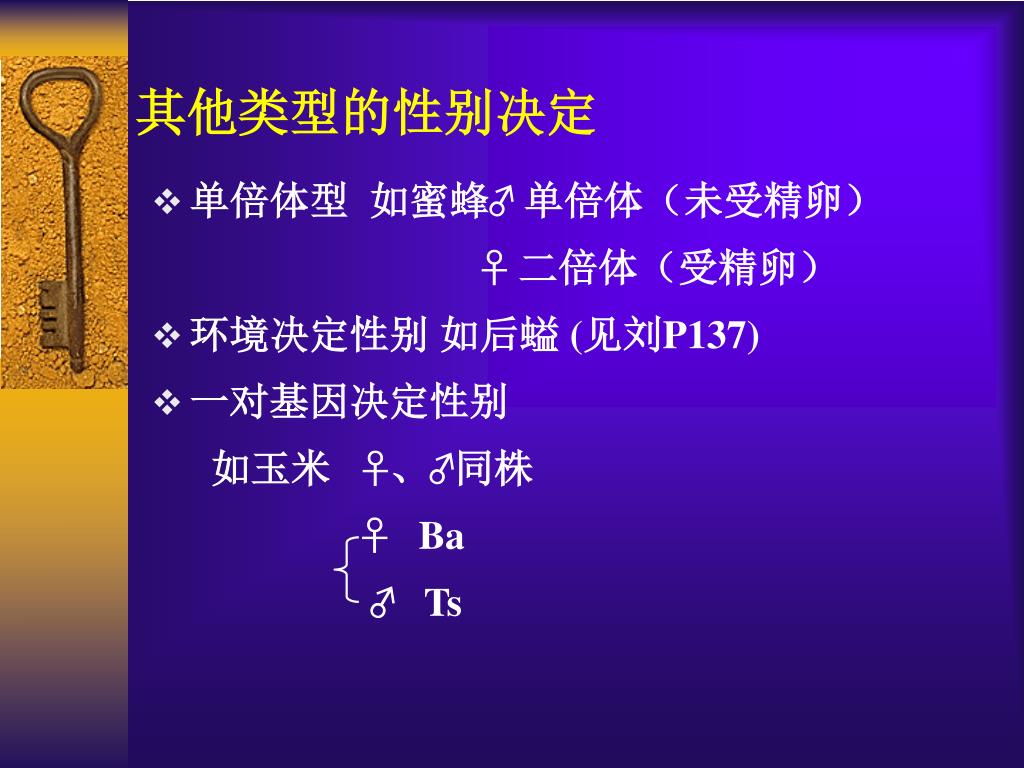 其他类型的性别决定

❖ 单倍体型 如蜜蜂♂ 单倍体（未受精卵）

♀ 二倍体（受精卵）

❖ 环境决定性别 如后螠 (见刘P137)

❖ 一对基因决定性别

如玉米 ♀、♂同株

♀ Ba

♂ Ts